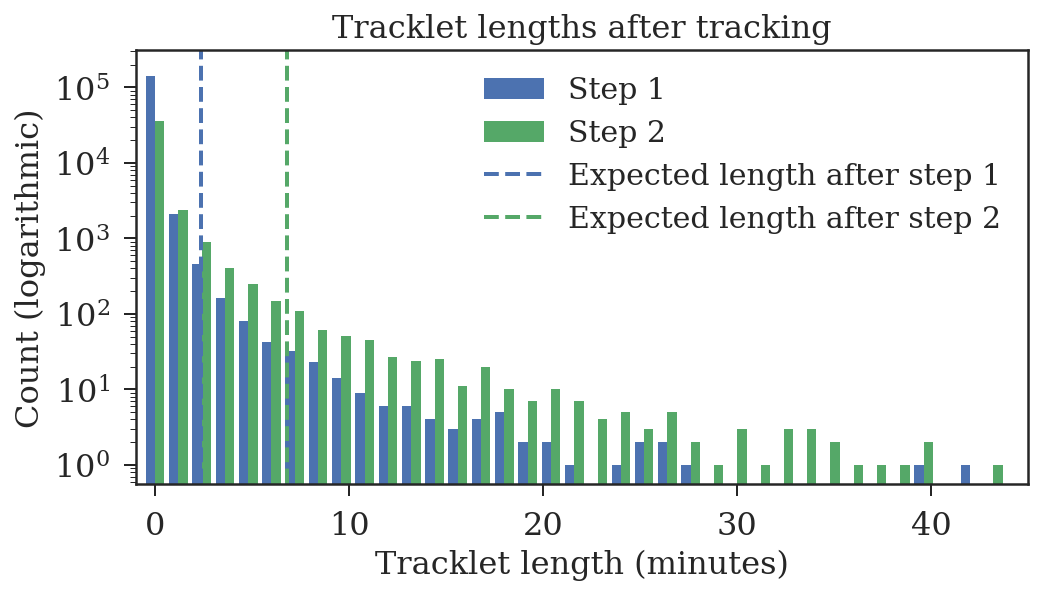 Tracklet lengths after tracking

Step 1
Step 2
Expected length after step 1
Expected length after step 2

Count (logarithmic)

$10^5$
$10^4$
$10^3$
$10^2$
$10^1$
$10^0$

0
10
20
30
40

Tracklet length (minutes)